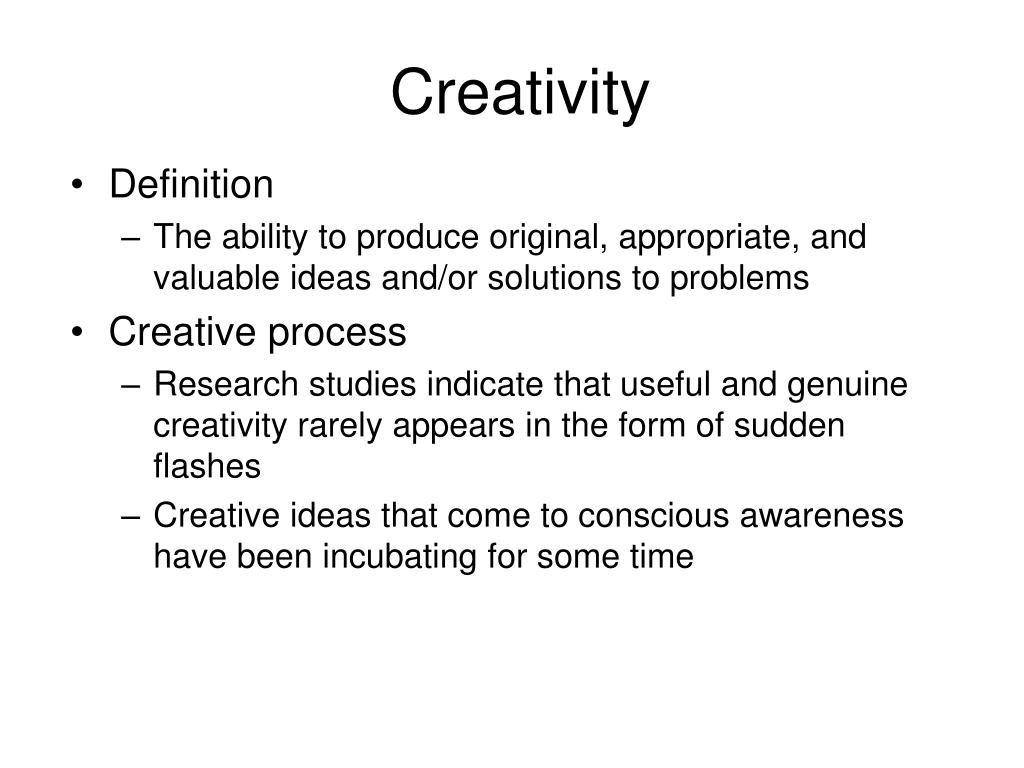 Creativity

• Definition
– The ability to produce original, appropriate, and valuable ideas and/or solutions to problems
• Creative process
– Research studies indicate that useful and genuine creativity rarely appears in the form of sudden flashes
– Creative ideas that come to conscious awareness have been incubating for some time